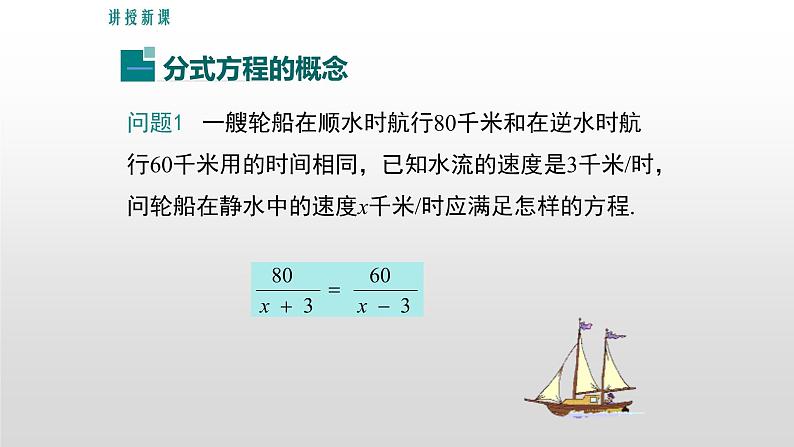 讲授新课

一 分式方程的概念

问题1　一艘轮船在顺水时航行80千米和在逆水时航行60千米用的时间相同，已知水流的速度是3千米/时，问轮船在静水中的速度$x$千米/时应满足怎样的方程.

$\frac{80}{x+3}=\frac{60}{x-3}$